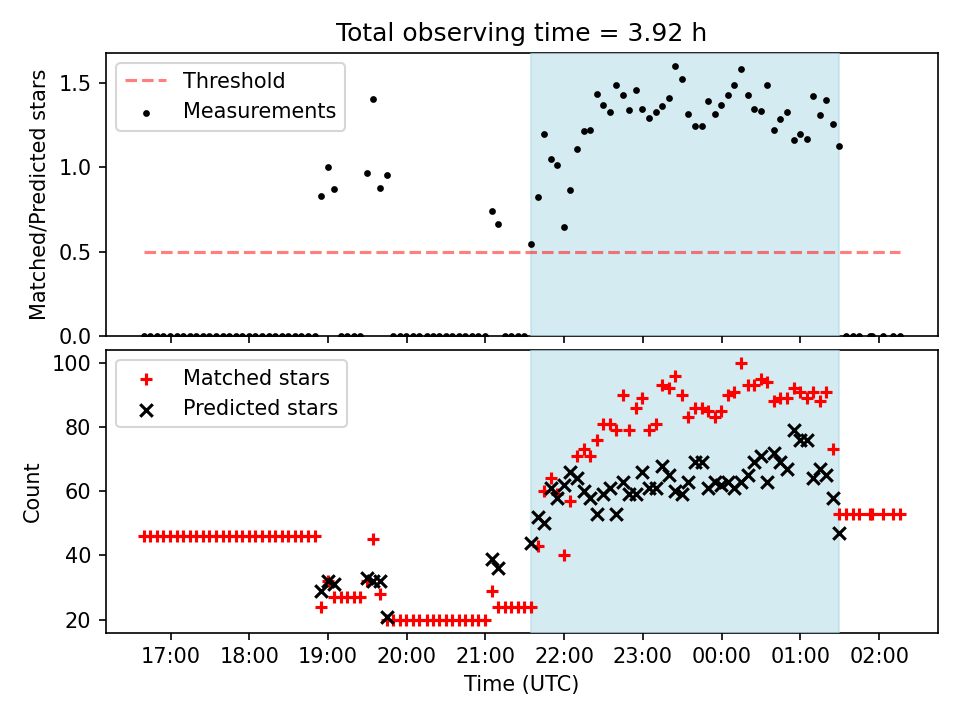 Total observing time = 3.92 h

Threshold
Measurements

Matched/Predicted stars

1.5
1.0
0.5
0.0

Matched stars
Predicted stars

Count

100
80
60
40
20

17:00 18:00 19:00 20:00 21:00 22:00 23:00 00:00 01:00 02:00

Time (UTC)